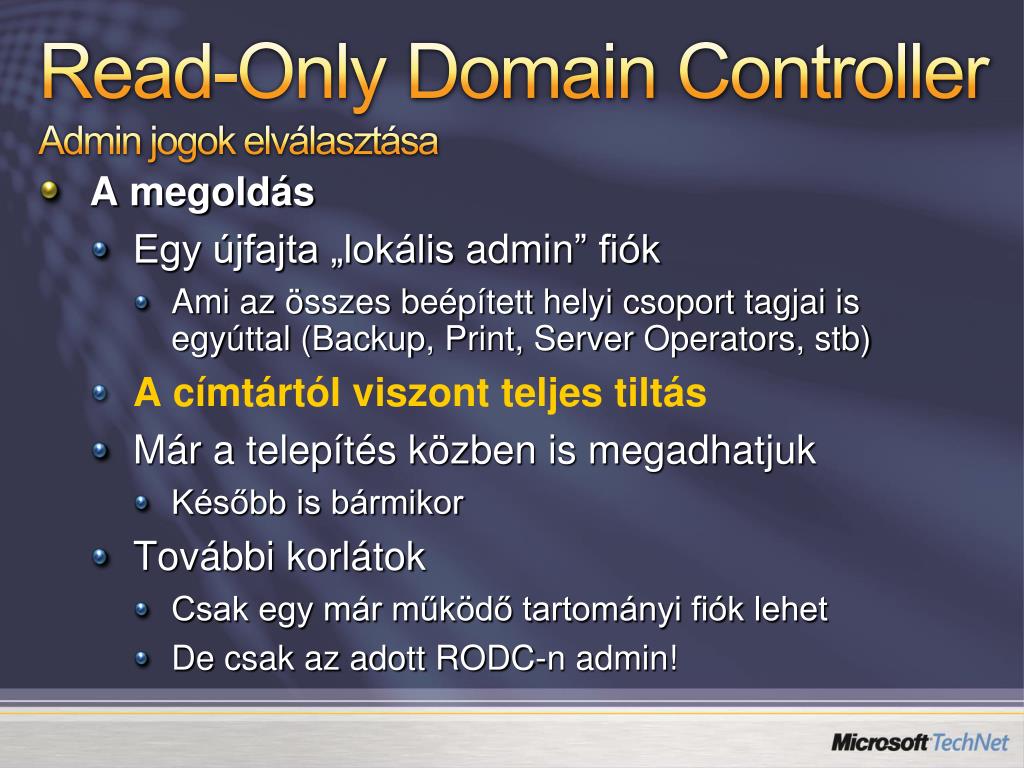 Read-Only Domain Controller
Admin jogok elválasztása

A megoldás
Egy újfajta „lokális admin” fiók
Ami az összes beépített helyi csoport tagjai is egyúttal (Backup, Print, Server Operators, stb)
A címtártól viszont teljes tiltás
Már a telepítés közben is megadhatjuk
Később is bármikor
További korlátok
Csak egy már működő tartományi fiók lehet
De csak az adott RODC-n admin!

Microsoft TechNet